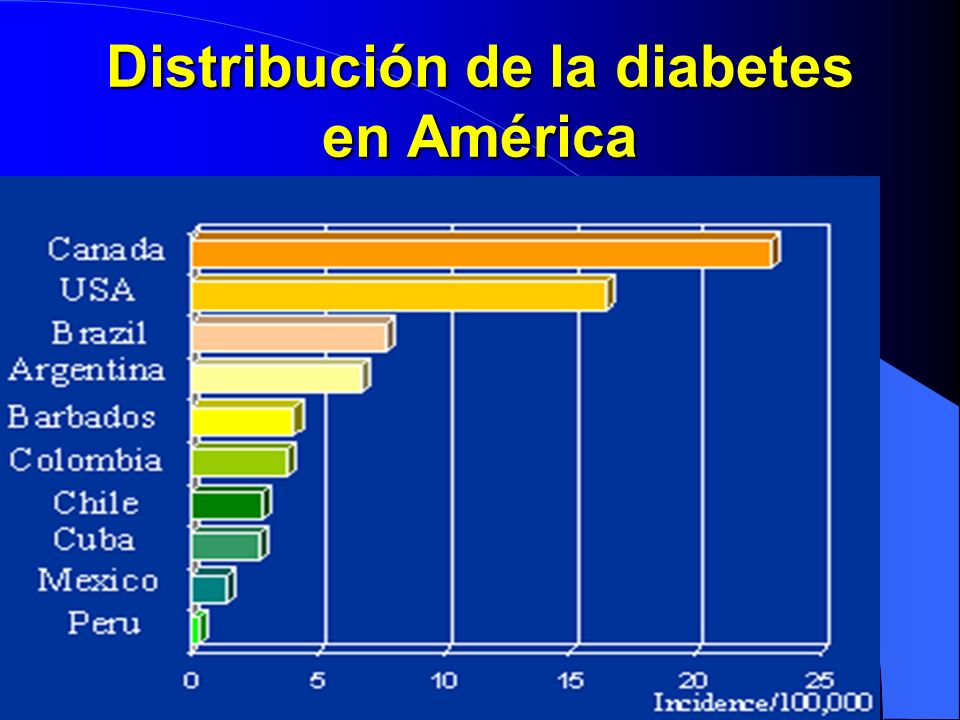 Distribución de la diabetes en América

Canada
USA
Brazil
Argentina
Barbados
Colombia
Chile
Cuba
Mexico
Peru

0
5
10
15
20
25
Incidence/100,000